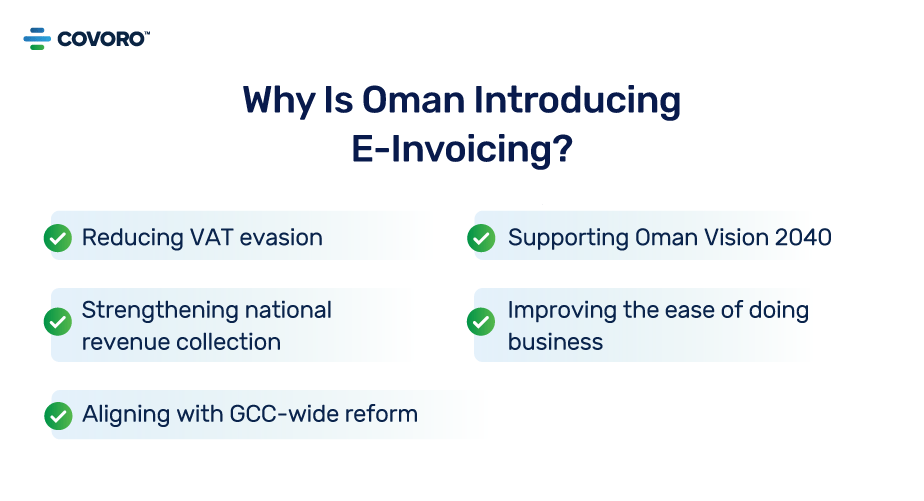 COVORO™

Why Is Oman Introducing E-Invoicing?

Reducing VAT evasion

Strengthening national revenue collection

Aligning with GCC-wide reform

Supporting Oman Vision 2040

Improving the ease of doing business